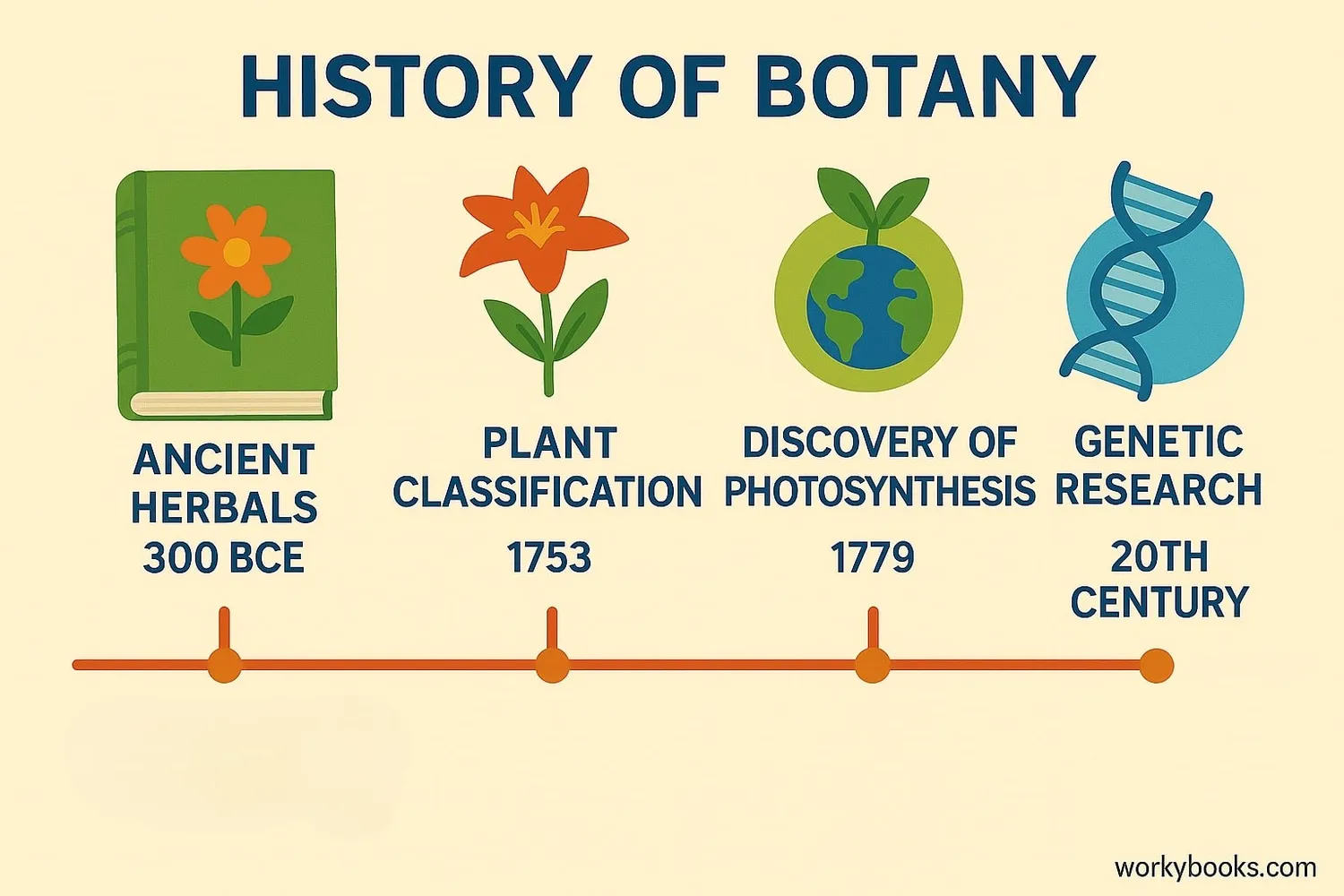 HISTORY OF BOTANY

ANCIENT HERBALS
300 BCE

PLANT CLASSIFICATION
1753

DISCOVERY OF PHOTOSYNTHESIS
1779

GENETIC RESEARCH
20TH CENTURY

workybooks.com